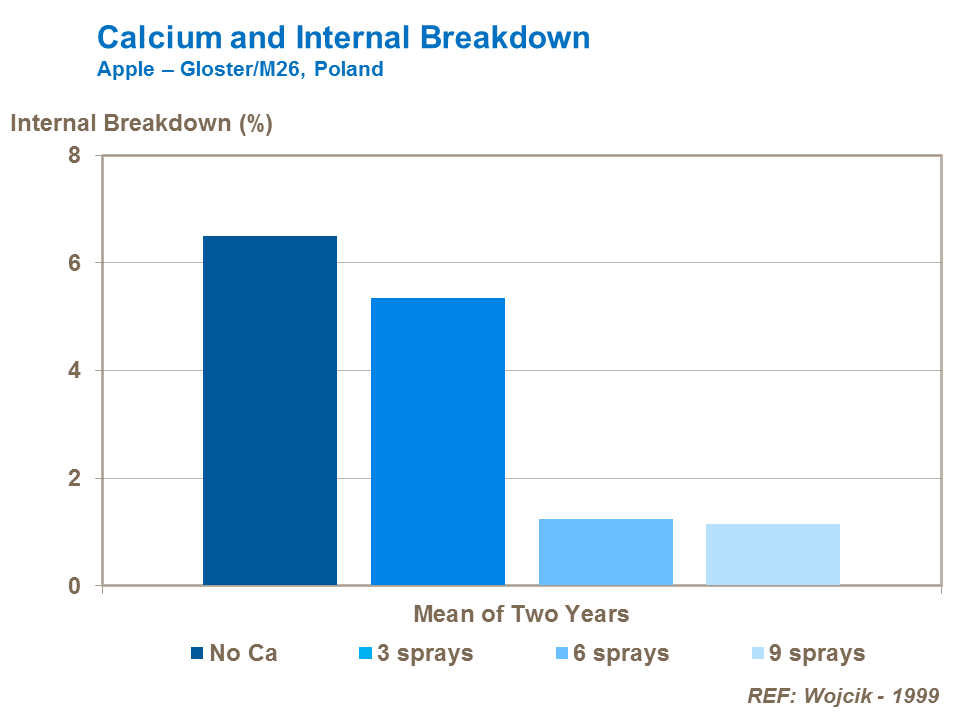 Calcium and Internal Breakdown
Apple – Gloster/M26, Poland

Internal Breakdown (%)

8
6
4
2
0

Mean of Two Years

No Ca
3 sprays
6 sprays
9 sprays

REF: Wojcik - 1999